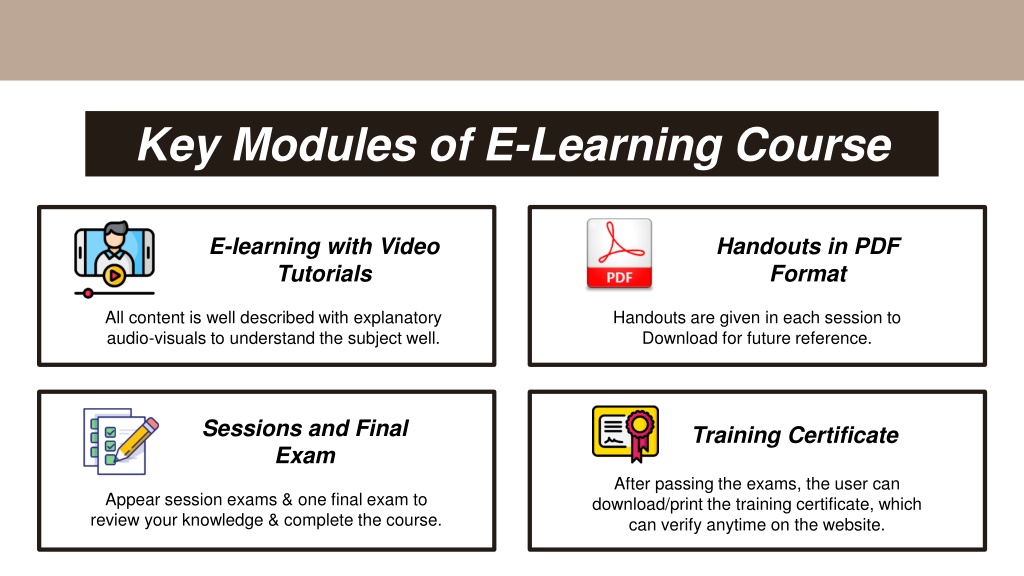 Key Modules of E-Learning Course

E-learning with Video Tutorials

All content is well described with explanatory audio-visuals to understand the subject well.

PDF

Handouts in PDF Format

Handouts are given in each session to Download for future reference.

Sessions and Final Exam

Appear session exams & one final exam to review your knowledge & complete the course.

Training Certificate

After passing the exams, the user can download/print the training certificate, which can verify anytime on the website.